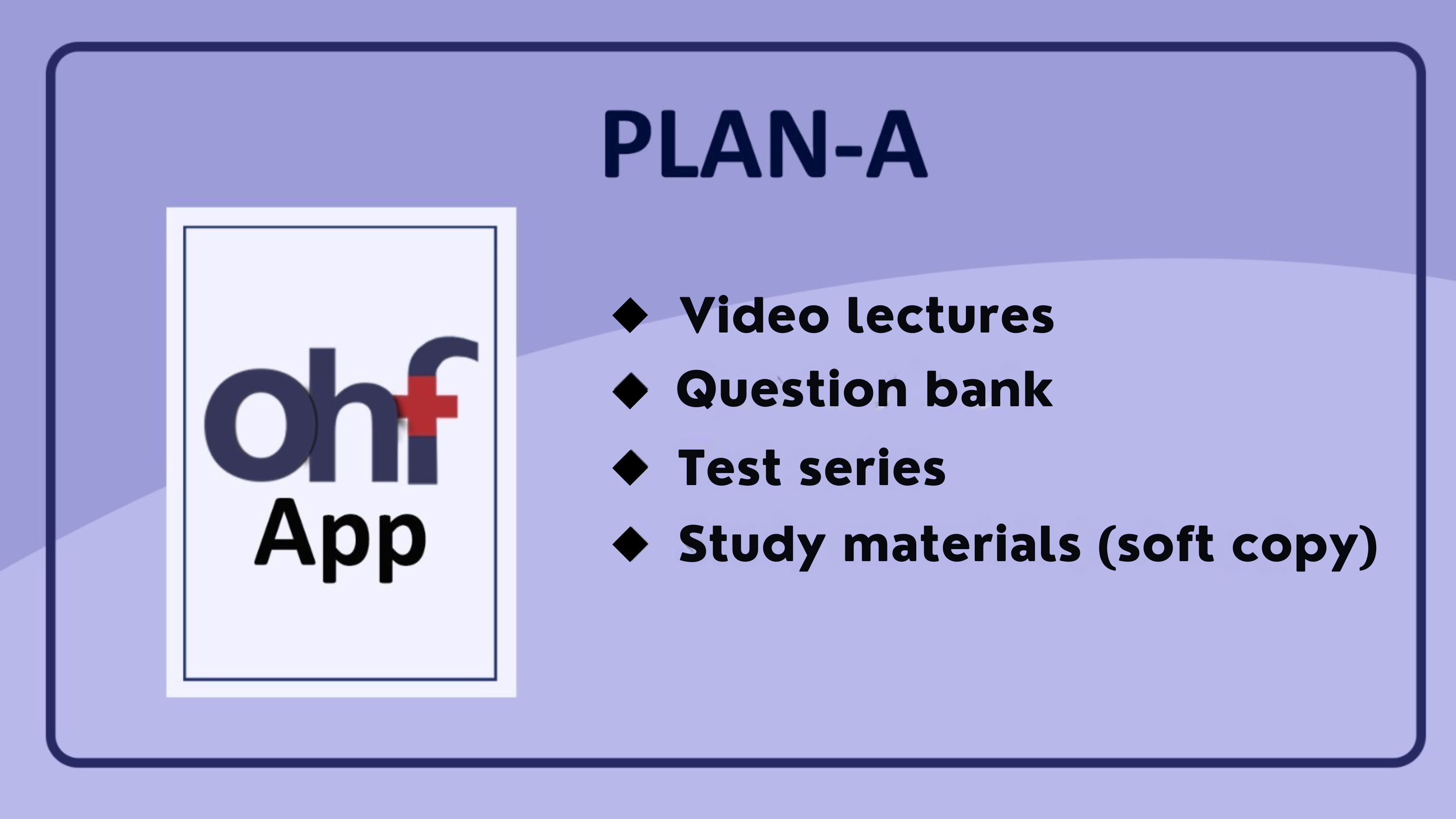 PLAN-A

ohf
App

◆ Video lectures
◆ Question bank
◆ Test series
◆ Study materials (soft copy)